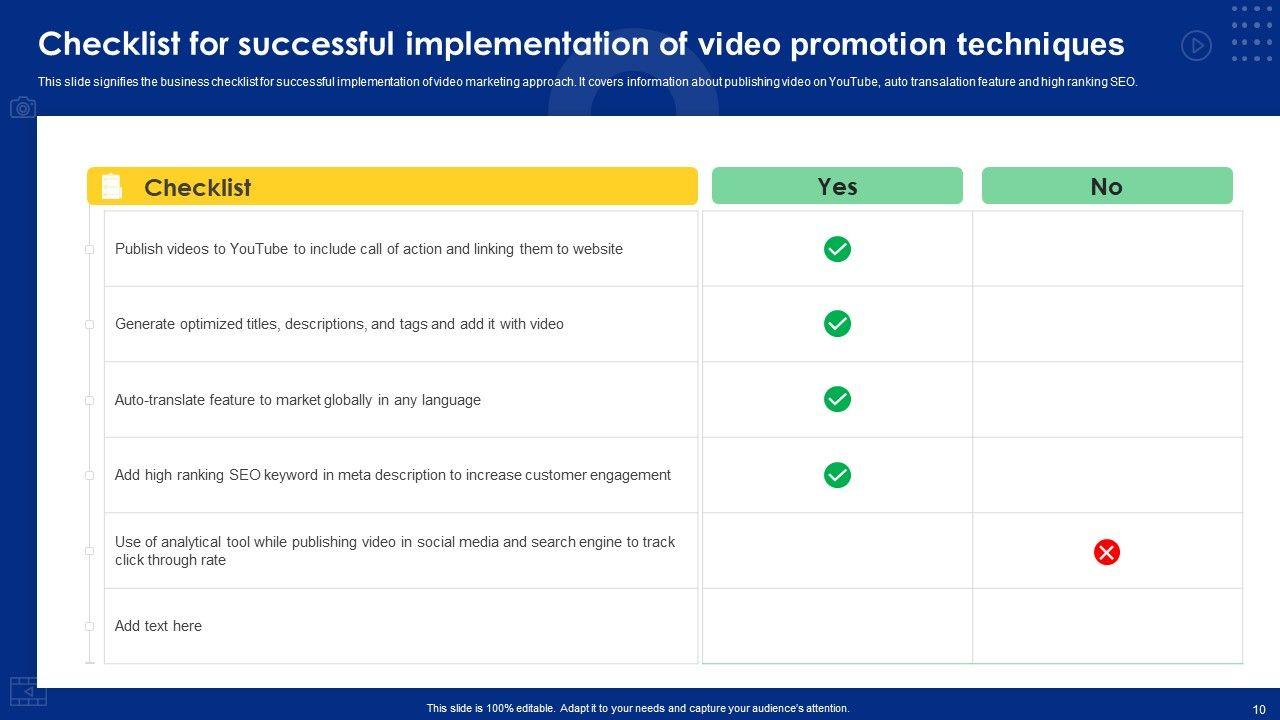 Checklist for successful implementation of video promotion techniques

This slide signifies the business checklist for successful implementation of video marketing approach. It covers information about publishing video on YouTube, auto transalation feature and high ranking SEO.

| Checklist | Yes | No |
|---|---|---|
| Publish videos to YouTube to include call of action and linking them to website | ✓ | |
| Generate optimized titles, descriptions, and tags and add it with video | ✓ | |
| Auto-translate feature to market globally in any language | ✓ | |
| Add high ranking SEO keyword in meta description to increase customer engagement | ✓ | |
| Use of analytical tool while publishing video in social media and search engine to track click through rate | | ✗ |
| Add text here | | |

This slide is 100% editable. Adapt it to your needs and capture your audience's attention.

10